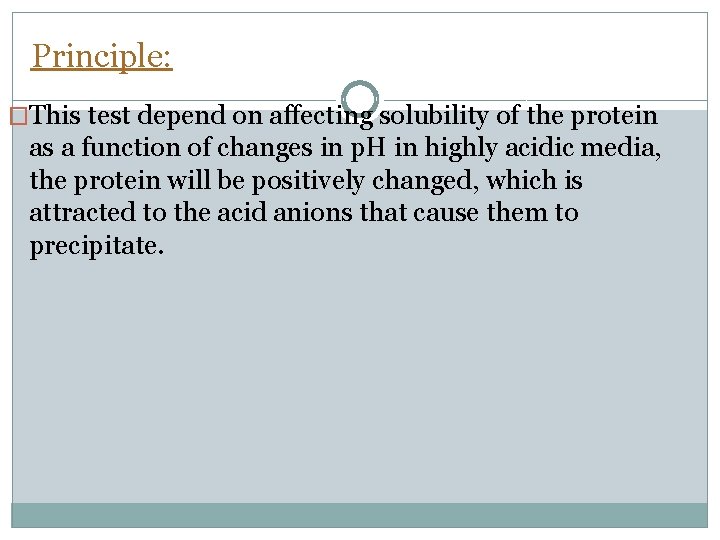 Principle:

This test depend on affecting solubility of the protein as a function of changes in pH in highly acidic media, the protein will be positively changed, which is attracted to the acid anions that cause them to precipitate.